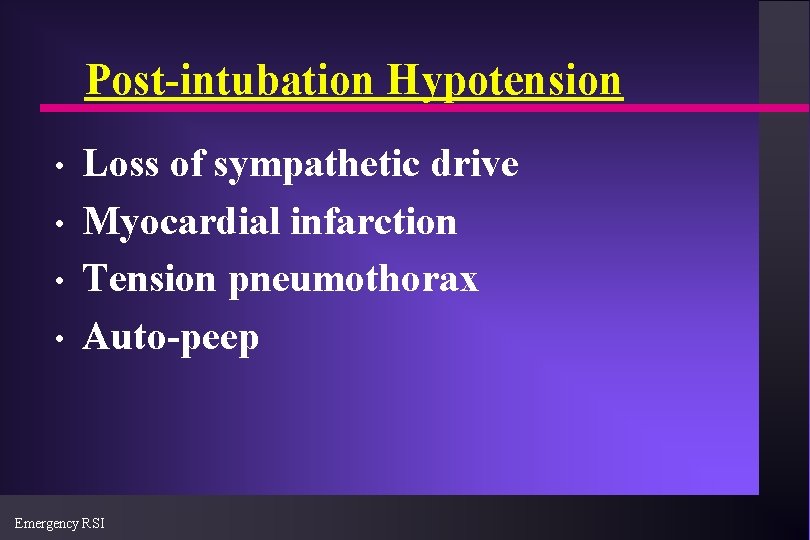 Post-intubation Hypotension

• Loss of sympathetic drive
• Myocardial infarction
• Tension pneumothorax
• Auto-peep

Emergency RSI